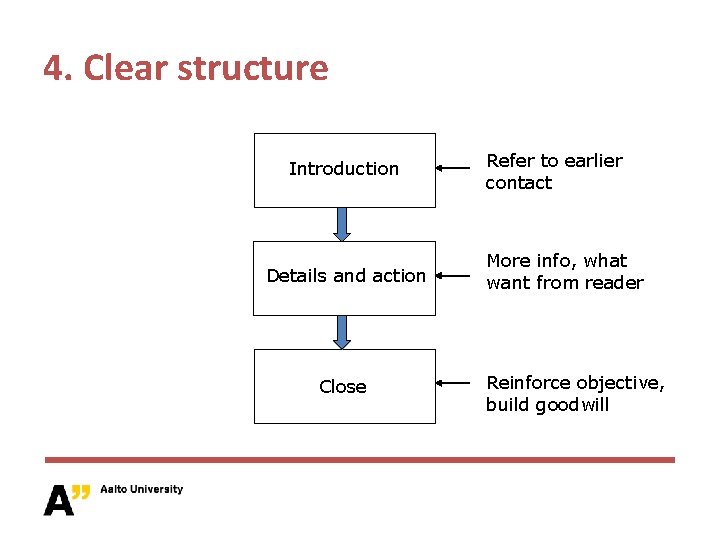 4. Clear structure

Introduction

Refer to earlier contact

Details and action

More info, what want from reader

Close

Reinforce objective, build goodwill

A" Aalto University